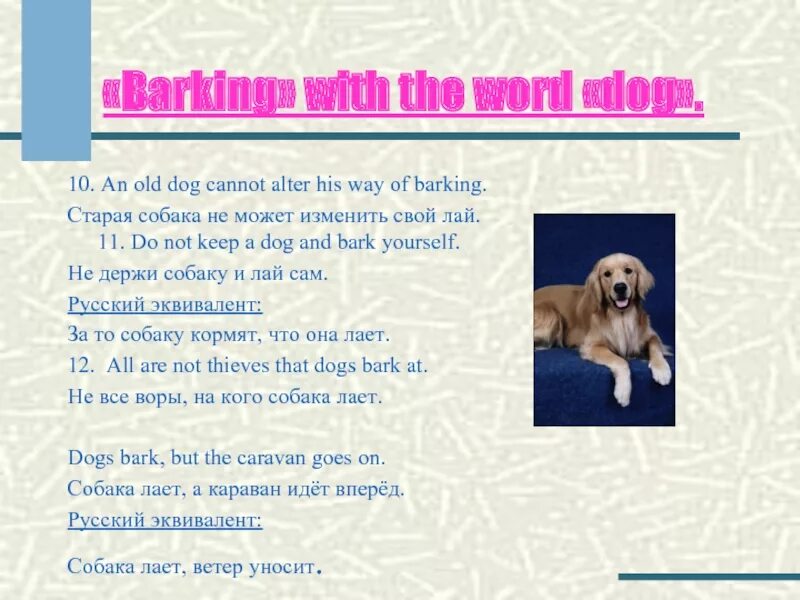 «Barking» with the word «dog».

10. An old dog cannot alter his way of barking.

Старая собака не может изменить свой лай.

11. Do not keep a dog and bark yourself.

Не держи собаку и лай сам.

Русский эквивалент:

За то собаку кормят, что она лает.

12. All are not thieves that dogs bark at.

Не все воры, на кого собака лает.

Dogs bark, but the caravan goes on.

Собака лает, а караван идёт вперёд.

Русский эквивалент:

Собака лает, ветер уносит.